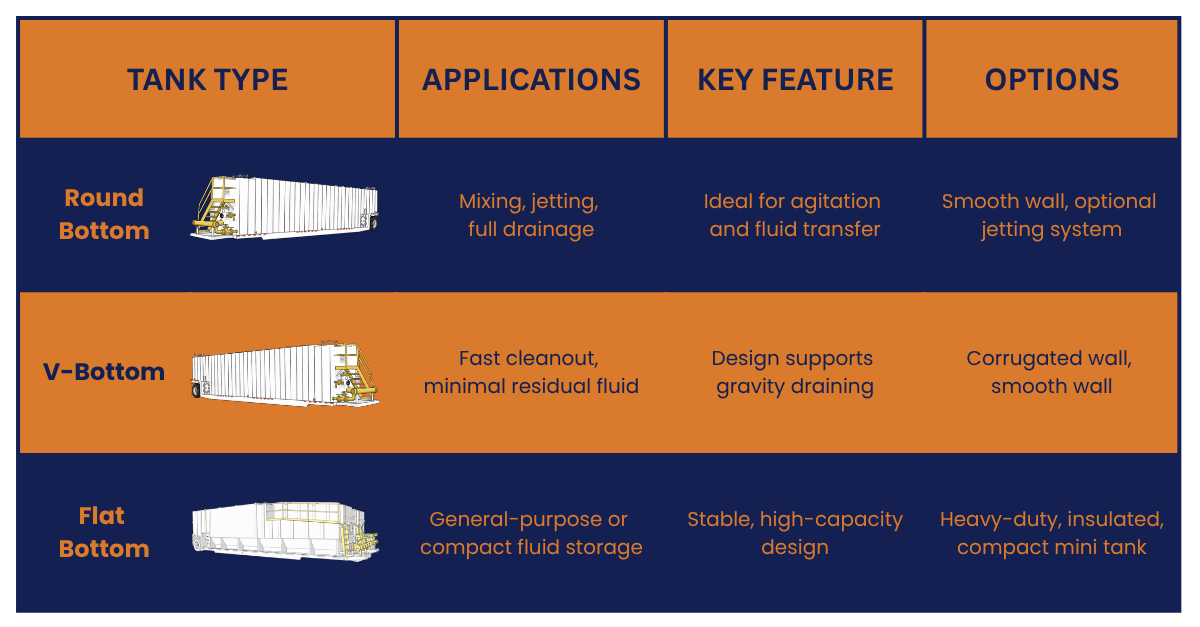 | TANK TYPE | APPLICATIONS | KEY FEATURE | OPTIONS |
|---|---|---|---|
| Round Bottom | Mixing, jetting, full drainage | Ideal for agitation and fluid transfer | Smooth wall, optional jetting system |
| V-Bottom | Fast cleanout, minimal residual fluid | Design supports gravity draining | Corrugated wall, smooth wall |
| Flat Bottom | General-purpose or compact fluid storage | Stable, high-capacity design | Heavy-duty, insulated, compact mini tank |